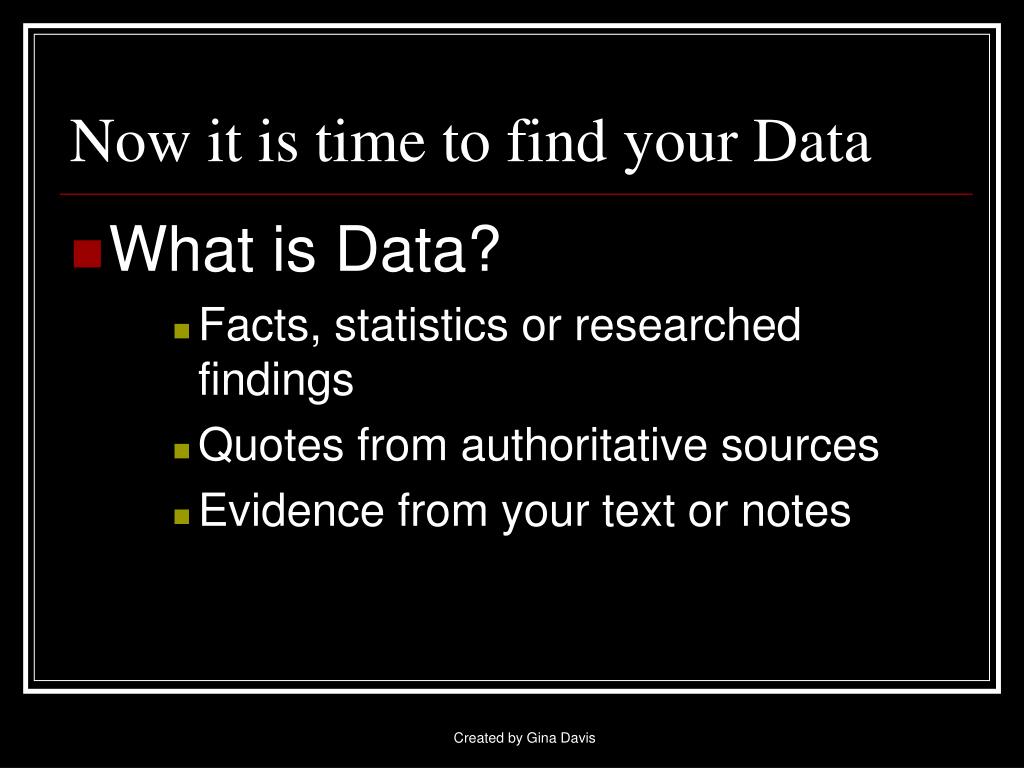 Now it is time to find your Data

What is Data?

Facts, statistics or researched findings

Quotes from authoritative sources

Evidence from your text or notes

Created by Gina Davis